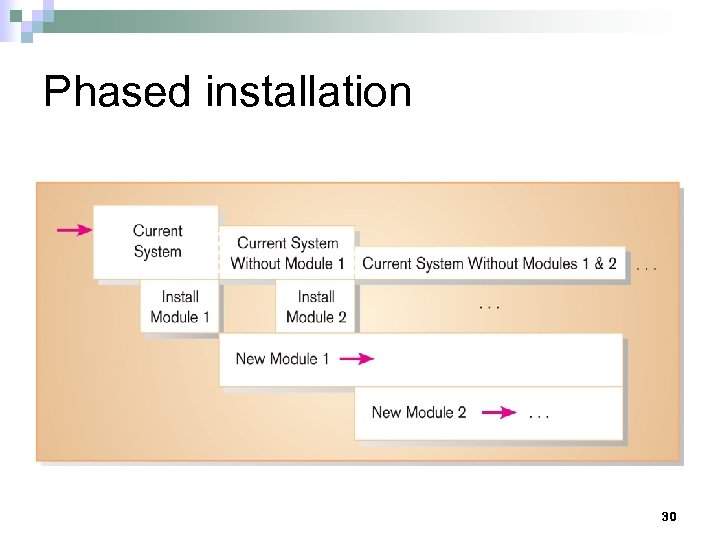 Phased installation

Current System

Current System Without Module 1

Current System Without Modules 1 & 2 . . .

Install Module 1

Install Module 2

. . .

New Module 1

New Module 2 . . .

30